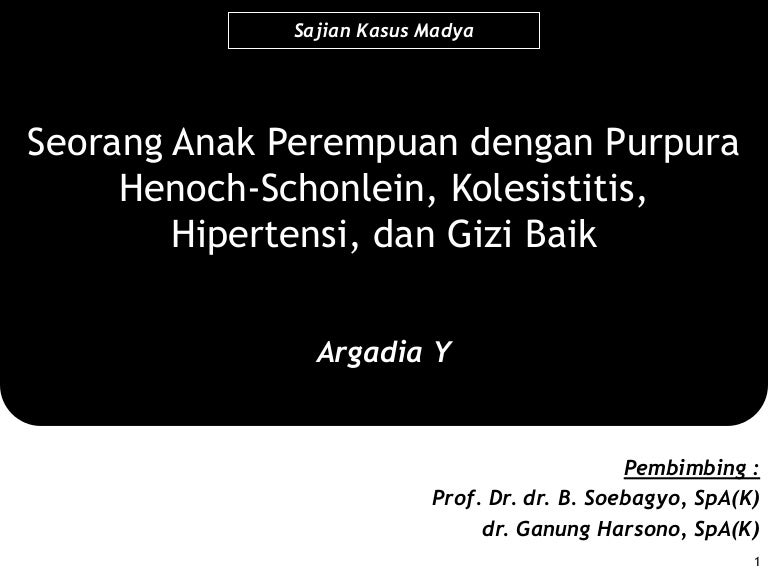 Sajian Kasus Madya

Seorang Anak Perempuan dengan Purpura Henoch-Schonlein, Kolesistitis, Hipertensi, dan Gizi Baik

Argadia Y

Pembimbing :
Prof. Dr. dr. B. Soebagyo, SpA(K)
dr. Ganung Harsono, SpA(K)

1